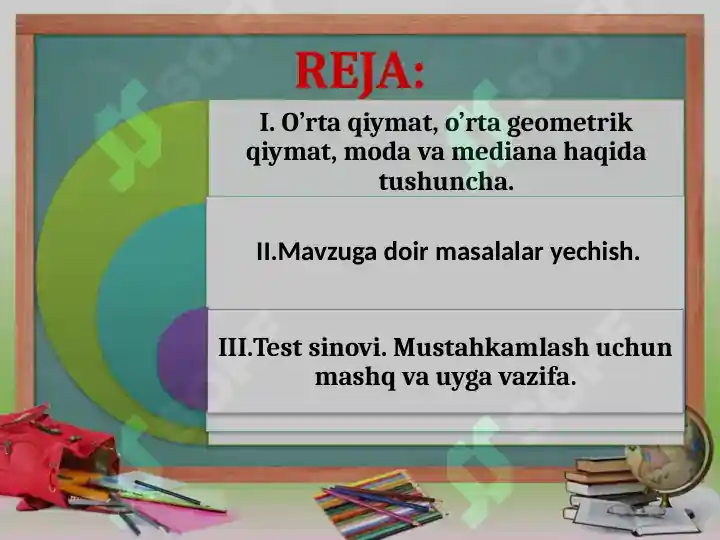 REJA:

I. O’rta qiymat, o’rta geometrik qiymat, moda va mediana haqida tushuncha.

II.Mavzuga doir masalalar yechish.

III.Test sinovi. Mustahkamlash uchun mashq va uyga vazifa.